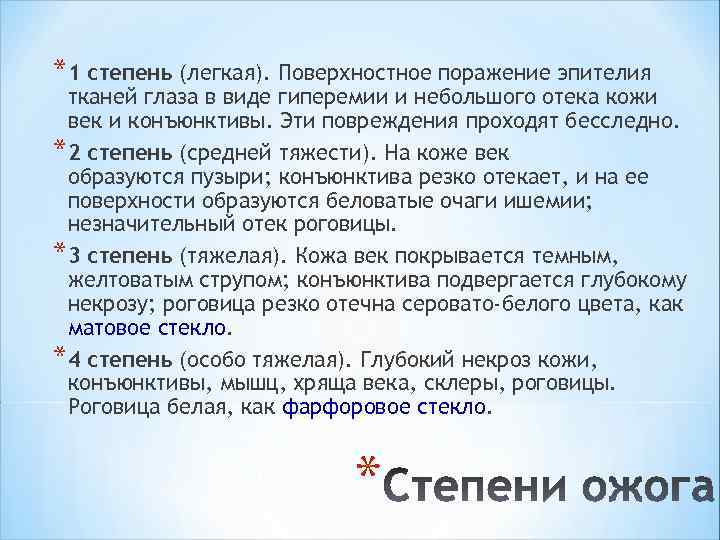 * 1 степень (легкая). Поверхностное поражение эпителия тканей глаза в виде гиперемии и небольшого отека кожи век и конъюнктивы. Эти повреждения проходят бесследно.

* 2 степень (средней тяжести). На коже век образуются пузыри; конъюнктива резко отекает, и на ее поверхности образуются беловатые очаги ишемии; незначительный отек роговицы.

* 3 степень (тяжелая). Кожа век покрывается темным, желтоватым струпом; конъюнктива подвергается глубокому некрозу; роговица резко отечна серовато-белого цвета, как матовое стекло.

* 4 степень (особо тяжелая). Глубокий некроз кожи, конъюнктивы, мышц, хряща века, склеры, роговицы. Роговица белая, как фарфоровое стекло.

* Степени ожога